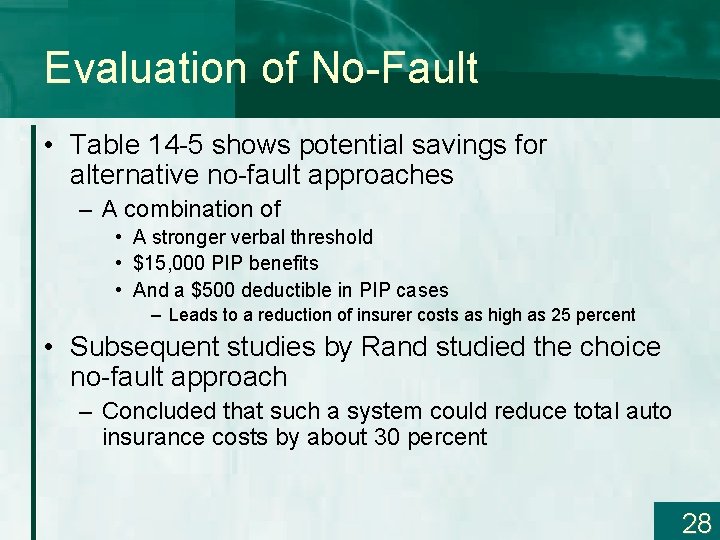 Evaluation of No-Fault

• Table 14-5 shows potential savings for alternative no-fault approaches
  – A combination of
    • A stronger verbal threshold
    • \$15,000 PIP benefits
    • And a \$500 deductible in PIP cases
      – Leads to a reduction of insurer costs as high as 25 percent

• Subsequent studies by Rand studied the choice no-fault approach
  – Concluded that such a system could reduce total auto insurance costs by about 30 percent

28